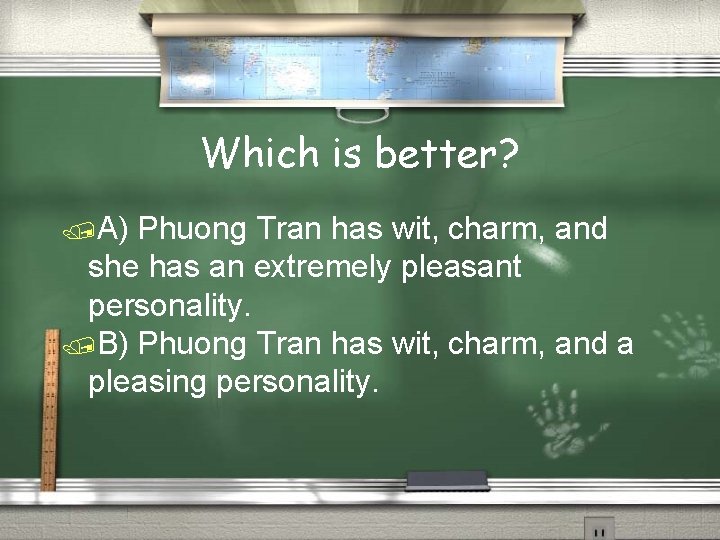 Which is better?

A) Phuong Tran has wit, charm, and she has an extremely pleasant personality.

B) Phuong Tran has wit, charm, and a pleasing personality.